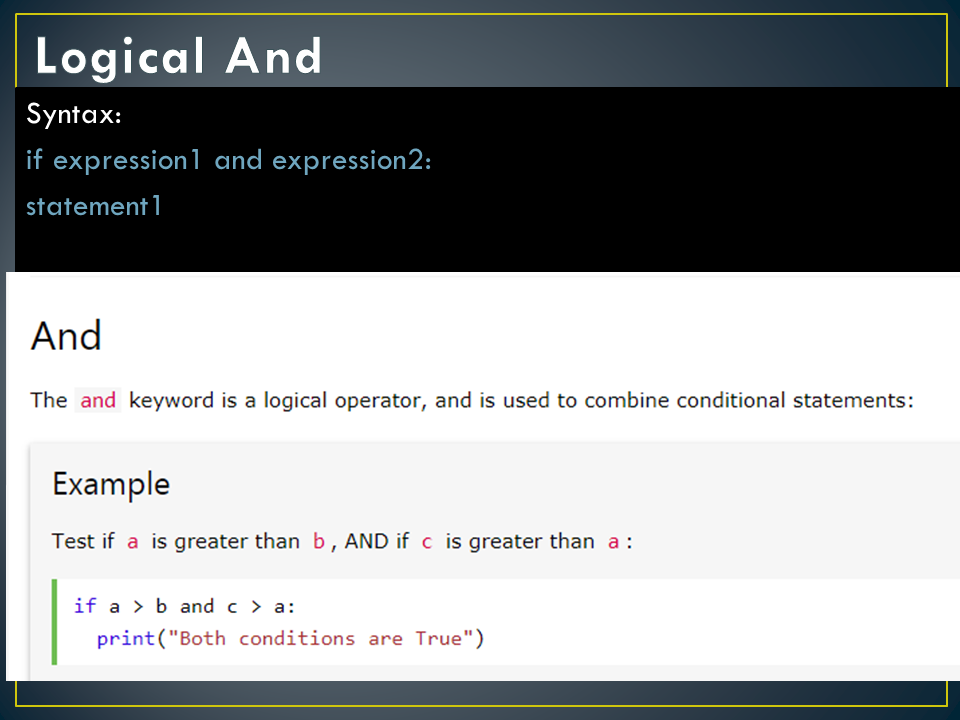 Logical And

Syntax:
if expression1 and expression2:
statement1

And

The and keyword is a logical operator, and is used to combine conditional statements:

Example

Test if a is greater than b, AND if c is greater than a:

if a > b and c > a:
  print("Both conditions are True")